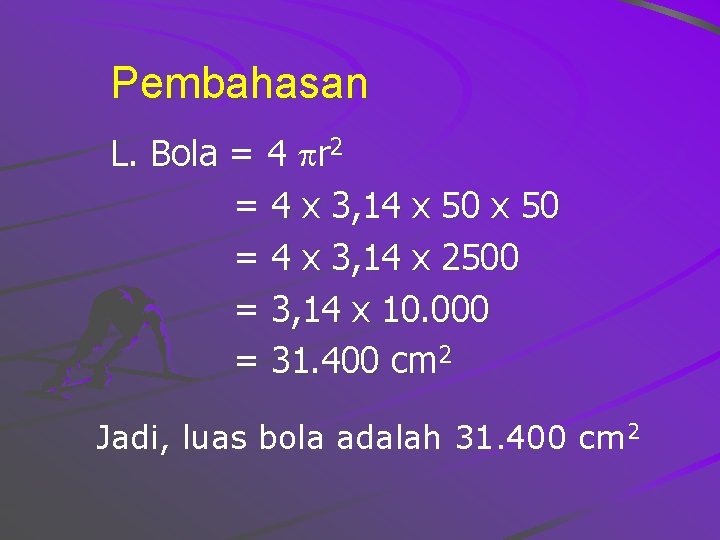 Pembahasan

L. Bola = $4 \pi r^2$
= 4 x 3,14 x 50 x 50
= 4 x 3,14 x 2500
= 3,14 x 10.000
= 31.400 $cm^2$

Jadi, luas bola adalah 31.400 $cm^2$